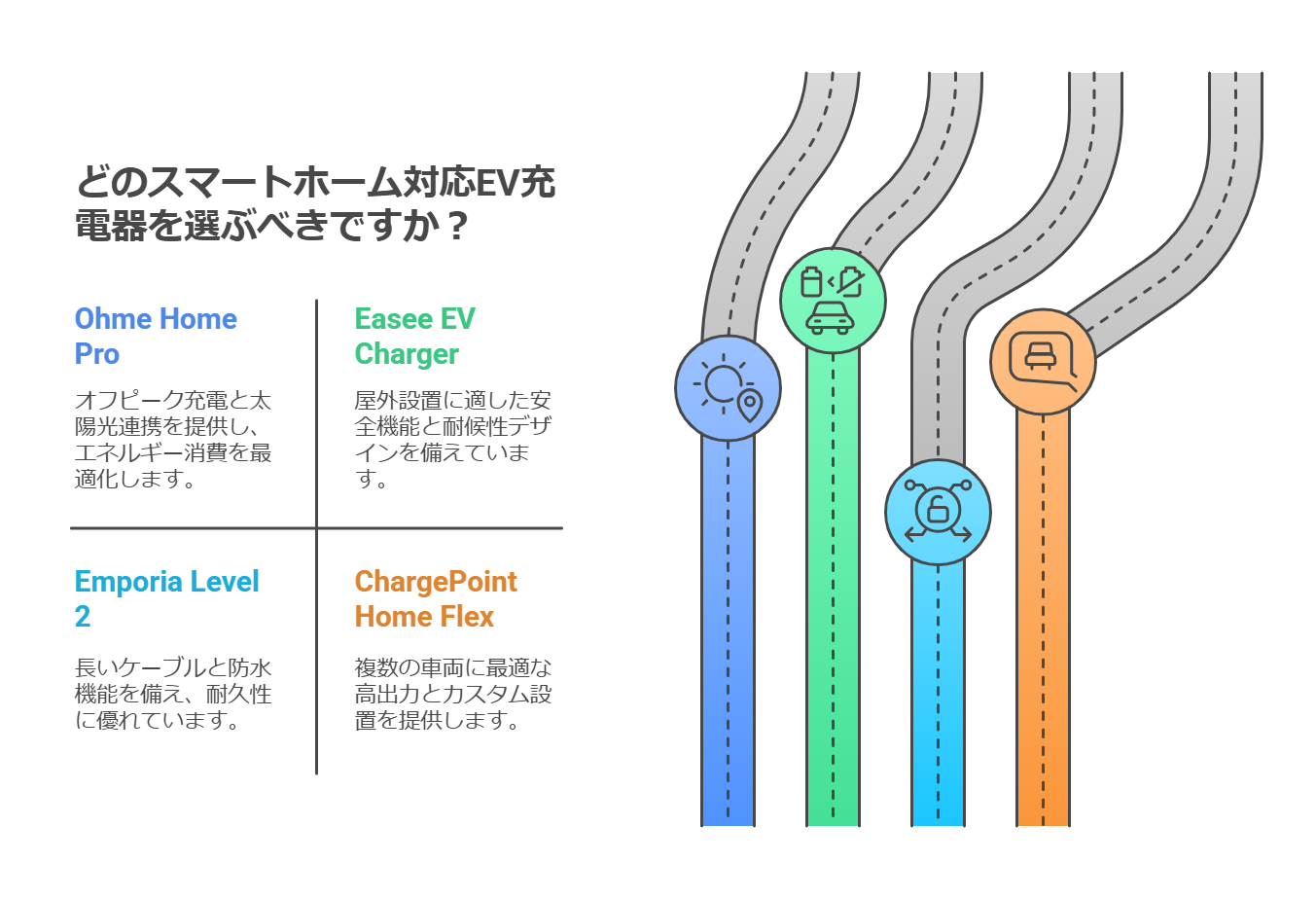 どのスマートホーム対応EV充電器を選ぶべきですか？

Ohme Home Pro

オフピーク充電と太陽光連携を提供し、エネルギー消費を最適化します。

Easee EV Charger

屋外設置に適した安全機能と耐候性デザインを備えています。

Emporia Level 2

長いケーブルと防水機能を備え、耐久性に優れています。

ChargePoint Home Flex

複数の車両に最適な高出力とカスタム設置を提供します。